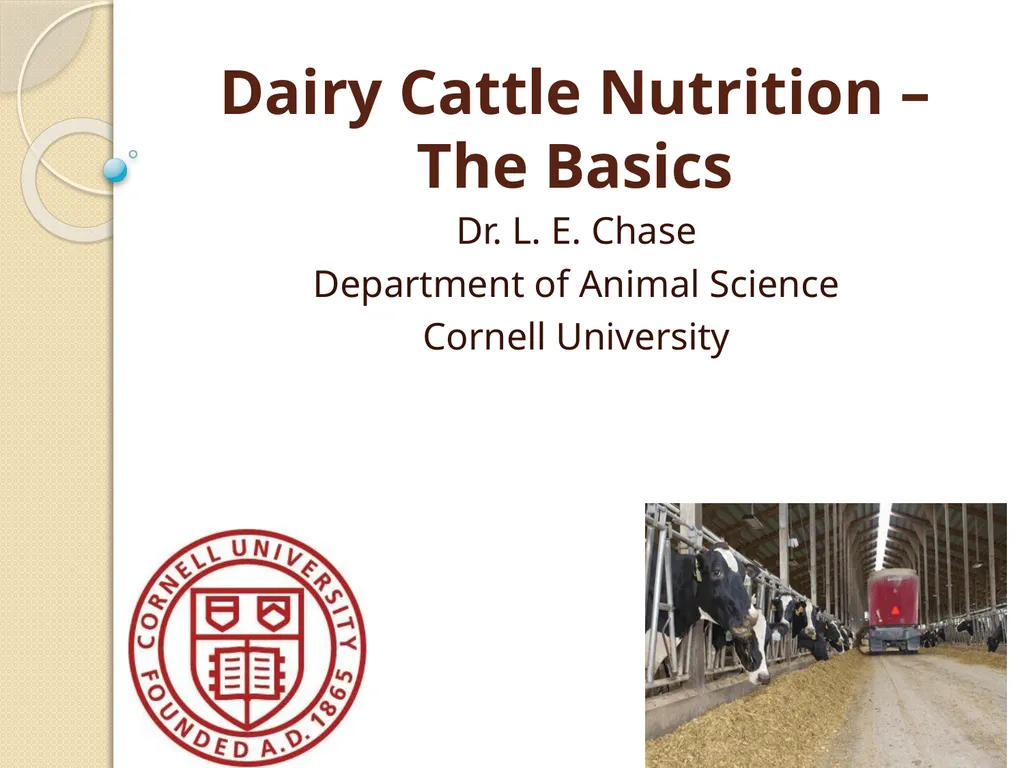 Dairy Cattle Nutrition – The Basics

Dr. L. E. Chase
Department of Animal Science
Cornell University

CORNELL UNIVERSITY
FOUNDED A.D. 1865